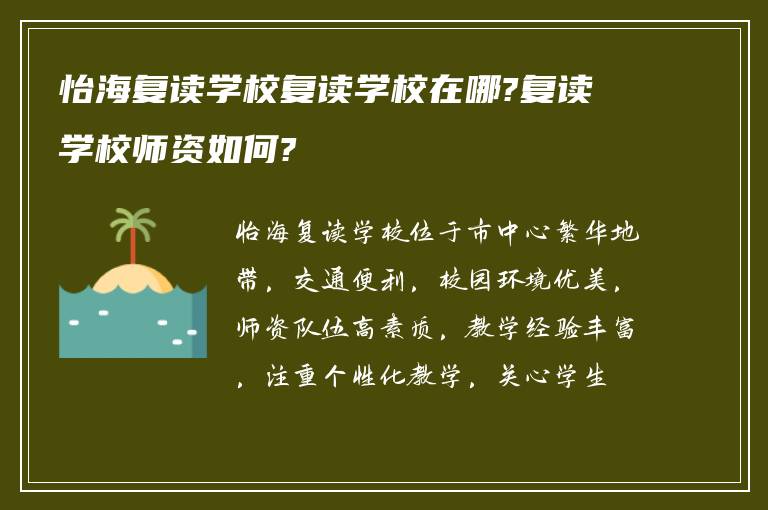 怡海复读学校复读学校在哪?复读学校师资如何?

怡海复读学校位于市中心繁华地带，交通便利，校园环境优美，师资队伍高素质，教学经验丰富，注重个性化教学，关心学生